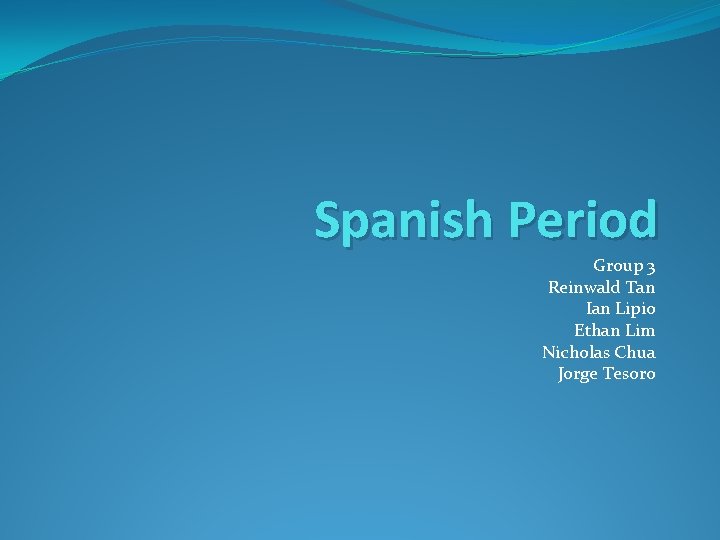 Spanish Period

Group 3
Reinwald Tan
Ian Lipio
Ethan Lim
Nicholas Chua
Jorge Tesoro